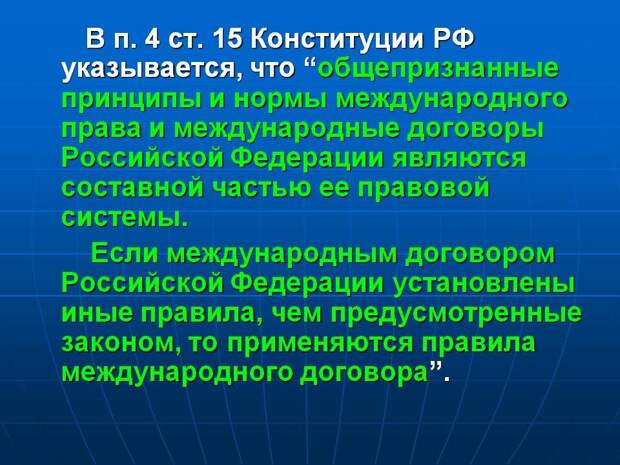 В п. 4 ст. 15 Конституции РФ указывается, что “общепризнанные принципы и нормы международного права и международные договоры Российской Федерации являются составной частью ее правовой системы.

Если международным договором Российской Федерации установлены иные правила, чем предусмотренные законом, то применяются правила международного договора”.